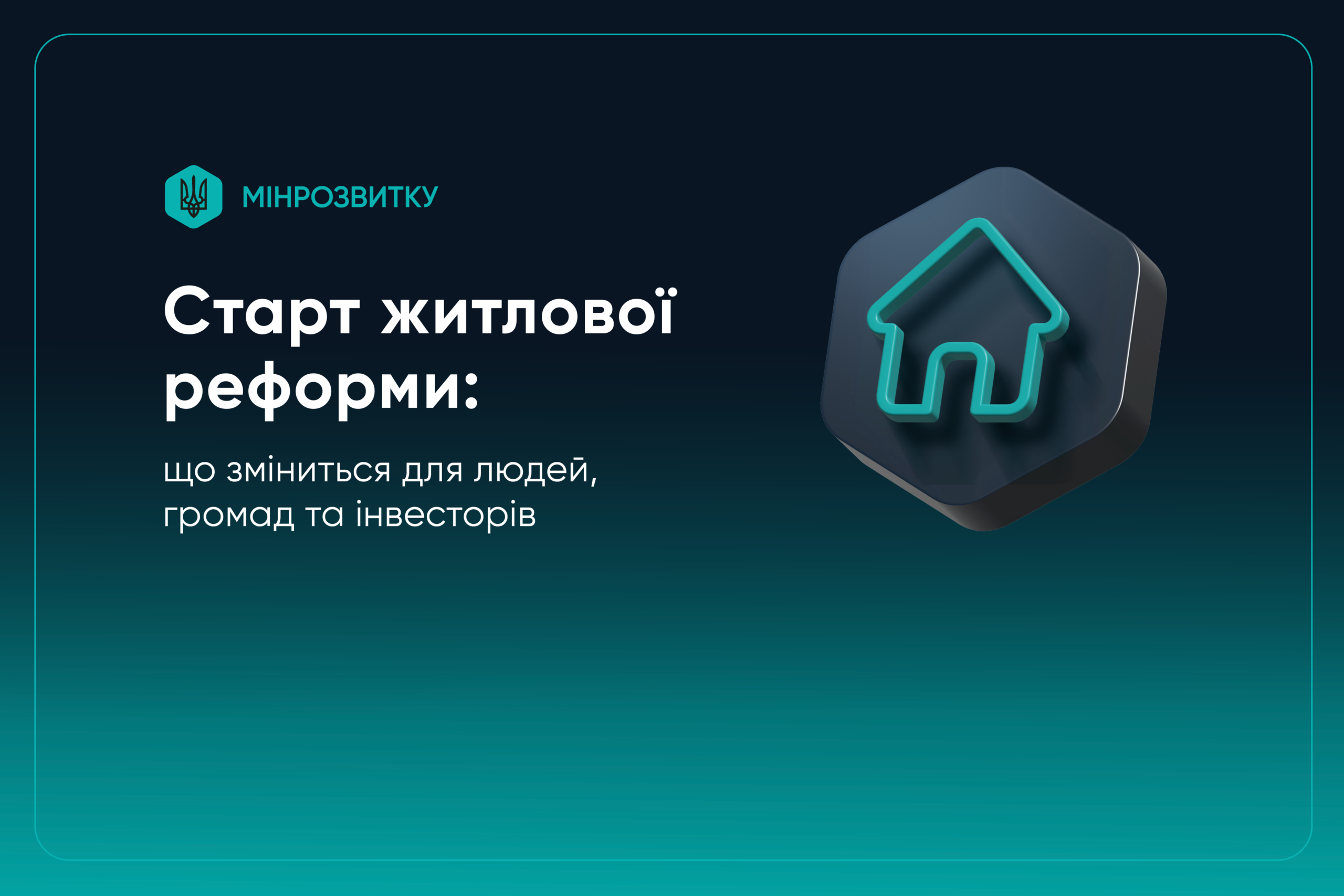 МІНРОЗВИТКУ

Старт житлової реформи:

що зміниться для людей, громад та інвесторів